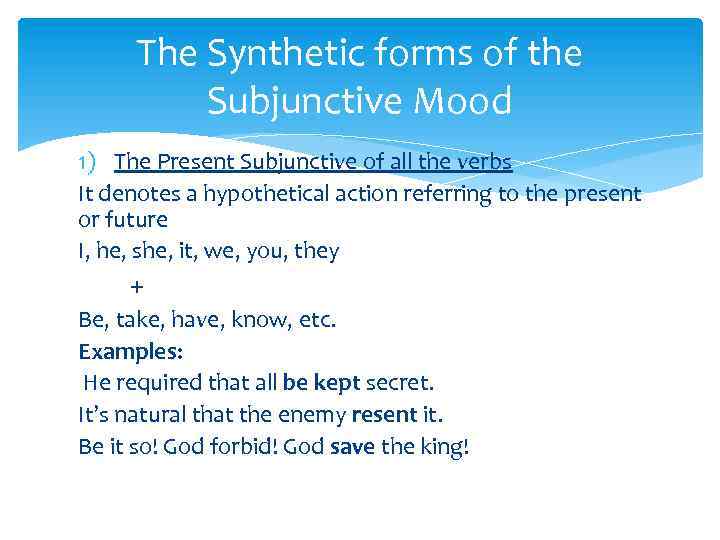 The Synthetic forms of the Subjunctive Mood

1) The Present Subjunctive of all the verbs

It denotes a hypothetical action referring to the present or future

I, he, she, it, we, you, they

+

Be, take, have, know, etc.

Examples:

He required that all be kept secret.

It's natural that the enemy resent it.

Be it so! God forbid! God save the king!